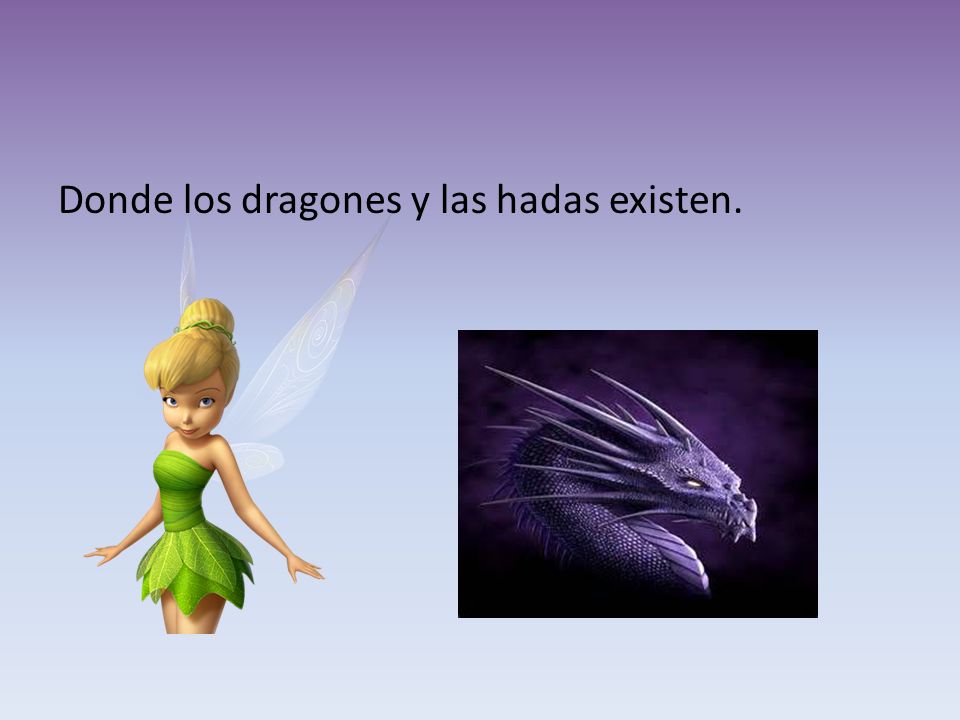 Donde los dragones y las hadas existen.